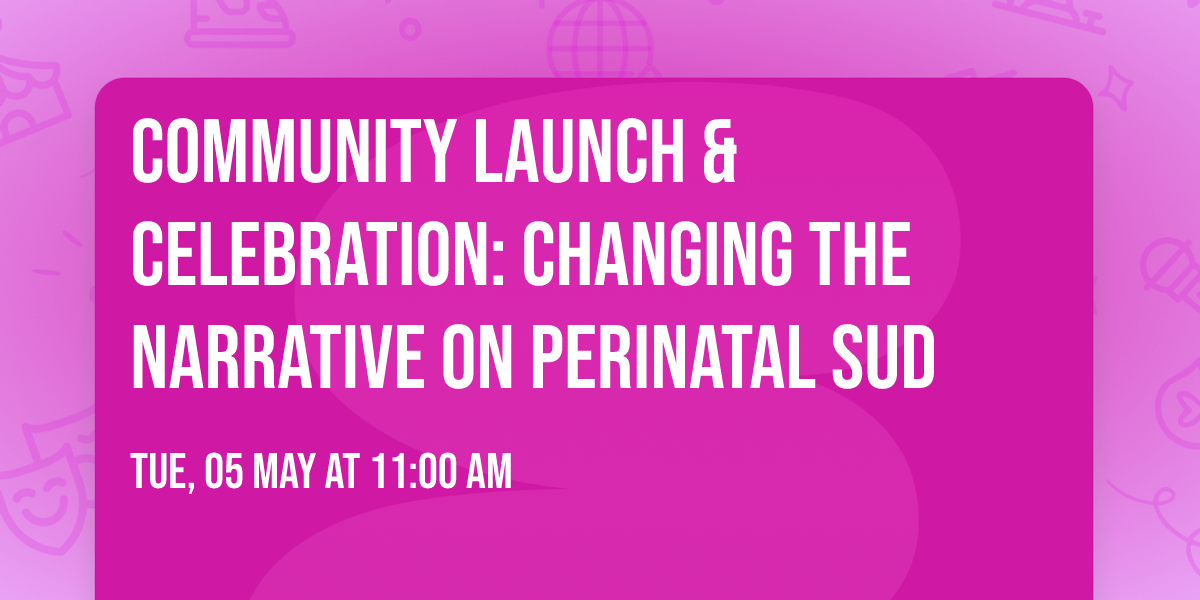 COMMUNITY LAUNCH & CELEBRATION: CHANGING THE NARRATIVE ON PERINATAL SUD

TUE, 05 MAY AT 11:00 AM